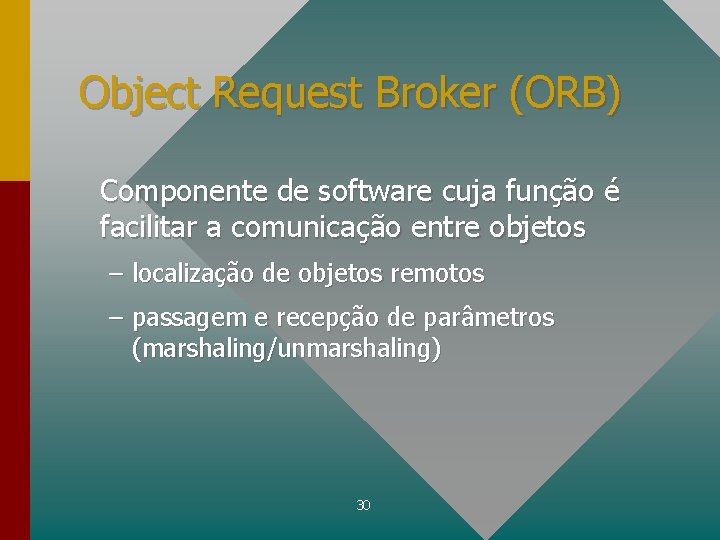 Object Request Broker (ORB)

Componente de software cuja função é facilitar a comunicação entre objetos

– localização de objetos remotos

– passagem e recepção de parâmetros (marshaling/unmarshaling)

30